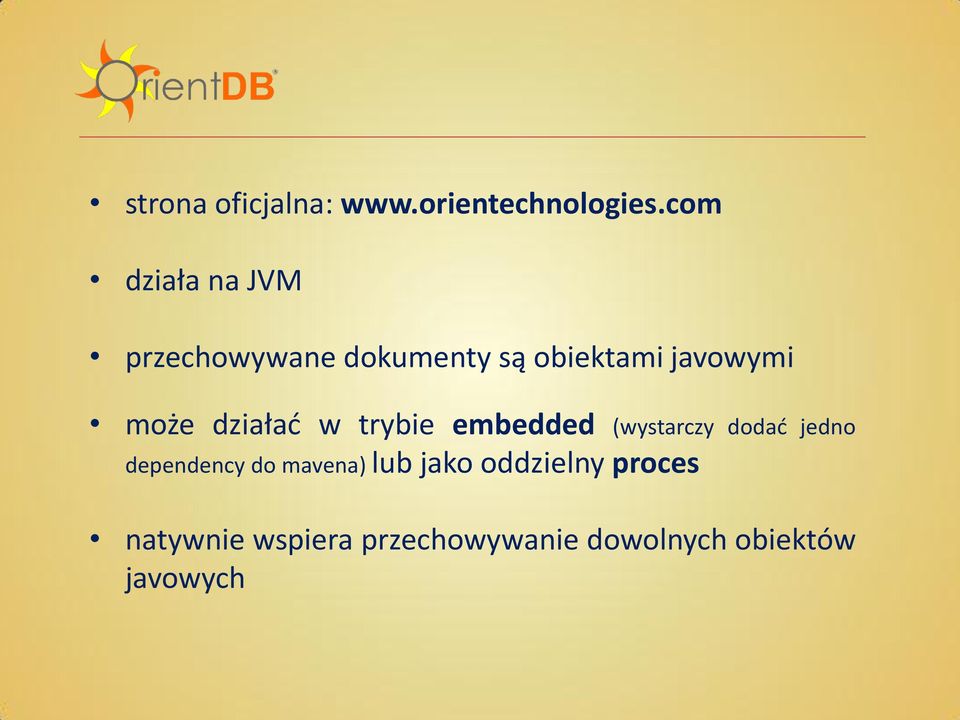 OrientDB®

• strona oficjalna: www.orientechnologies.com

• działa na JVM

• przechowywane dokumenty są obiektami javowymi

• może działać w trybie embedded (wystarczy dodać jedno dependency do mavena) lub jako oddzielny proces

• natywnie wspiera przechowywanie dowolnych obiektów javowych